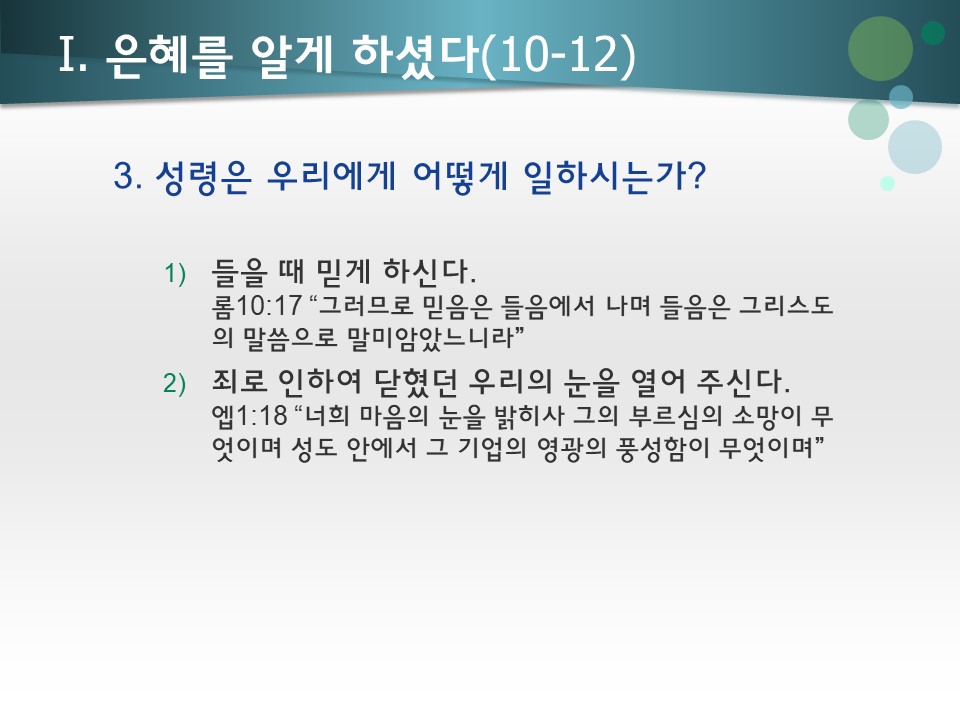 I. 은혜를 알게 하셨다(10-12)

3. 성령은 우리에게 어떻게 일하시는가?

1) 들을 때 믿게 하신다.
롬10:17 “그러므로 믿음은 들음에서 나며 들음은 그리스도의 말씀으로 말미암았느니라”

2) 죄로 인하여 닫혔던 우리의 눈을 열어 주신다.
엡1:18 “너희 마음의 눈을 밝히사 그의 부르심의 소망이 무엇이며 성도 안에서 그 기업의 영광의 풍성함이 무엇이며”